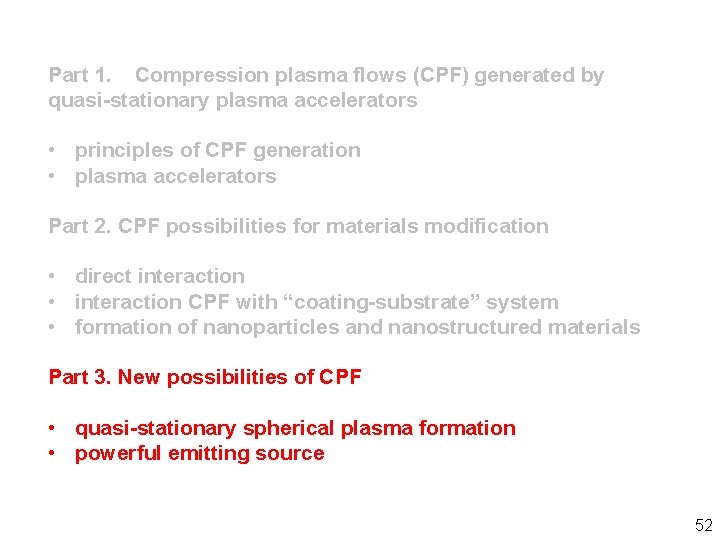 Part 1. Compression plasma flows (CPF) generated by quasi-stationary plasma accelerators

• principles of CPF generation
• plasma accelerators

Part 2. CPF possibilities for materials modification

• direct interaction
• interaction CPF with “coating-substrate” system
• formation of nanoparticles and nanostructured materials

Part 3. New possibilities of CPF

• quasi-stationary spherical plasma formation
• powerful emitting source

52